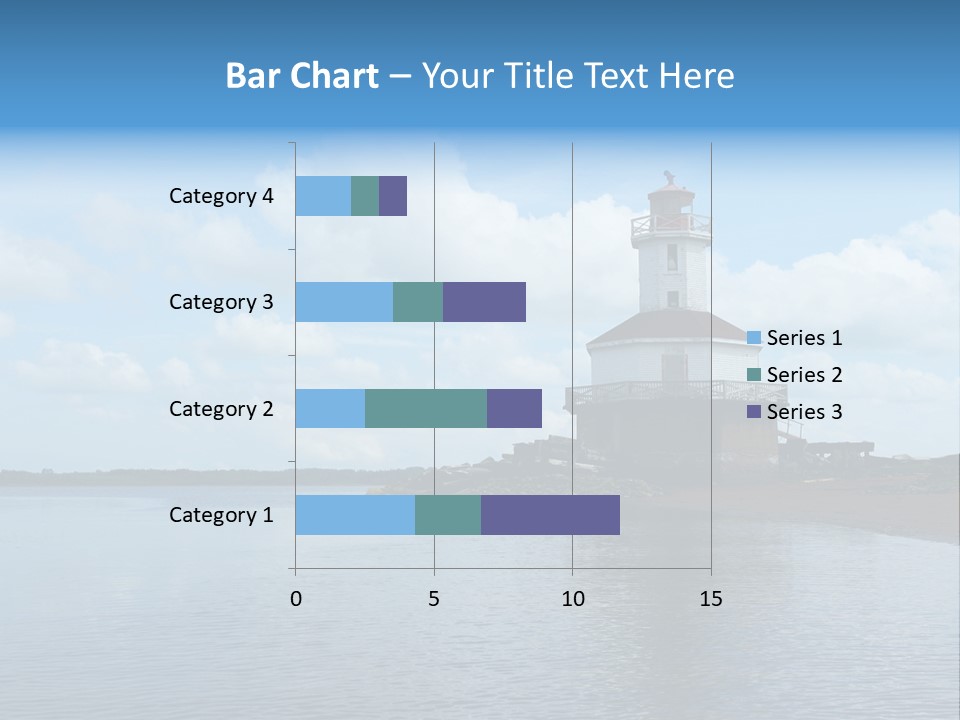 Bar Chart – Your Title Text Here

Category 4
Category 3
Category 2
Category 1

0
5
10
15

Series 1
Series 2
Series 3